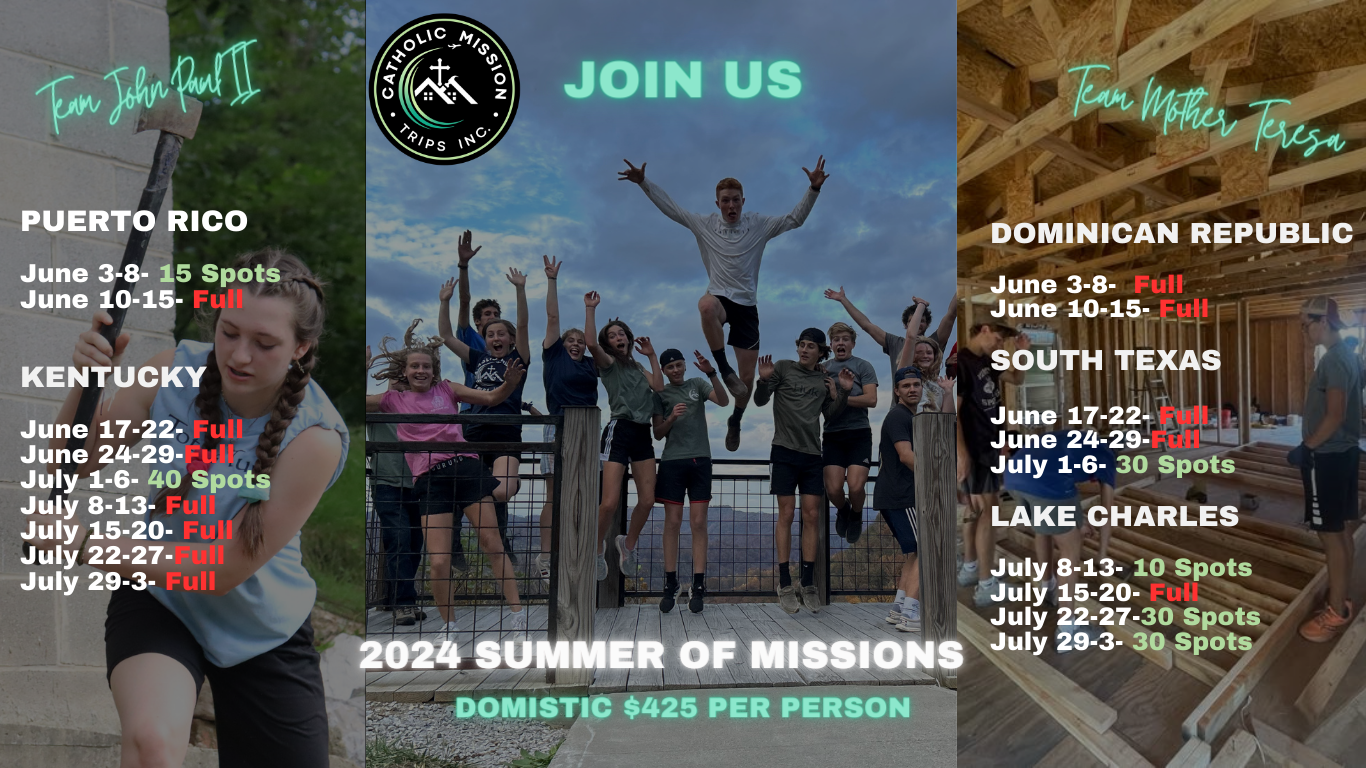 Team John Paul II

PUERTO RICO

June 3-8- 15 Spots
June 10-15- Full

KENTUCKY

June 17-22- Full
June 24-29-Full
July 1-6- 40 Spots
July 8-13- Full
July 15-20- Full
July 22-27-Full
July 29-3- Full

CATHOLIC MISSION TRIPS INC.

JOIN US

2024 SUMMER OF MISSIONS

DOMISTIC $425 PER PERSON

Team Mother Teresa

DOMINICAN REPUBLIC

June 3-8- Full
June 10-15- Full

SOUTH TEXAS

June 17-22- Full
June 24-29-Full
July 1-6- 30 Spots

LAKE CHARLES

July 8-13- 10 Spots
July 15-20- Full
July 22-27-30 Spots
July 29-3- 30 Spots